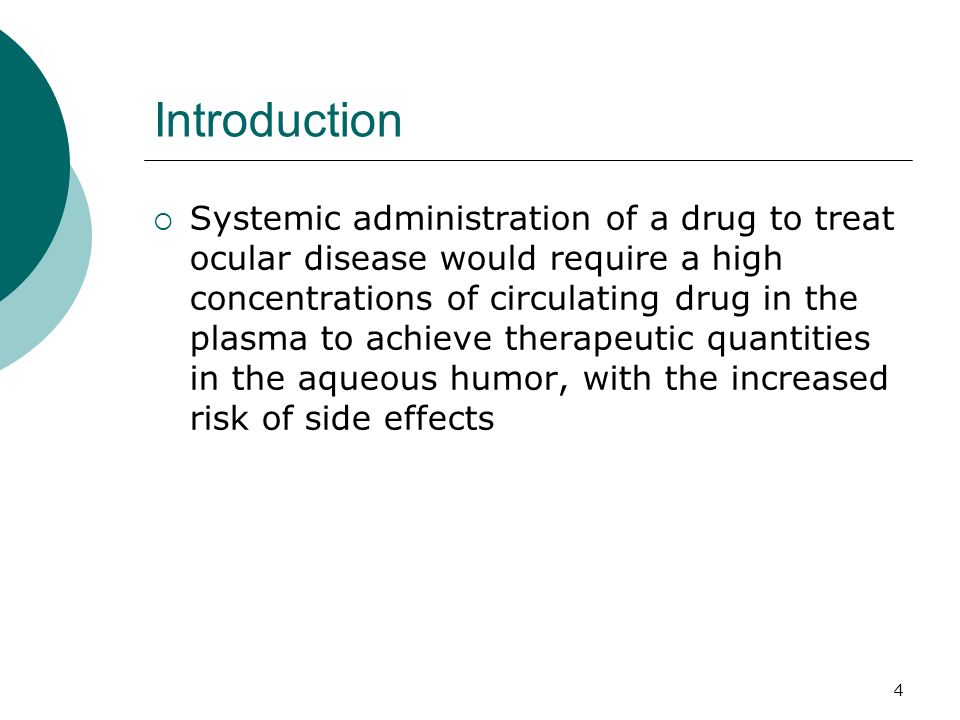 Introduction

○ Systemic administration of a drug to treat ocular disease would require a high concentrations of circulating drug in the plasma to achieve therapeutic quantities in the aqueous humor, with the increased risk of side effects

4